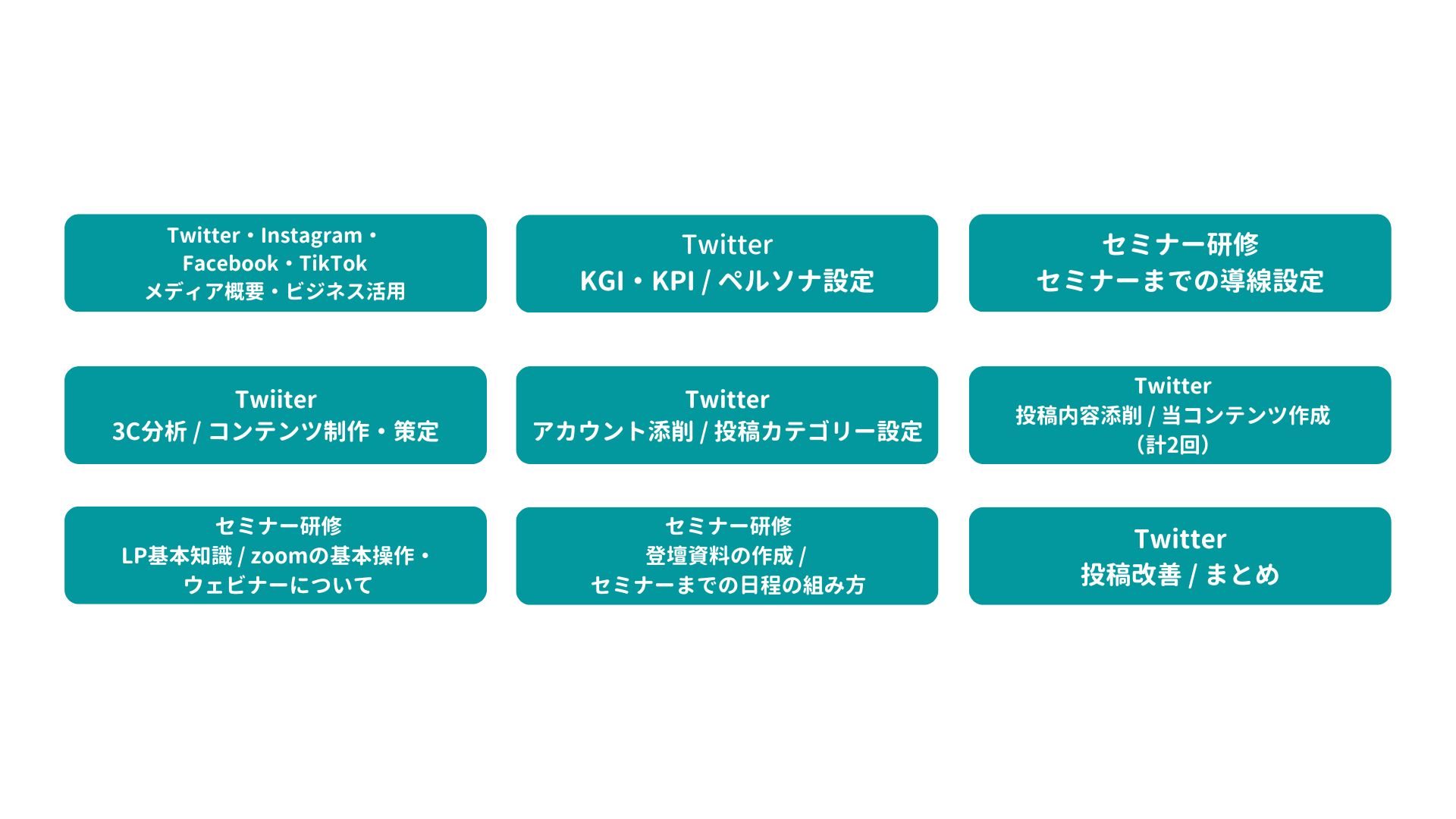 Twitter・Instagram・
Facebook・TikTok
メディア概要・ビジネス活用

Twitter
KGI・KPI / ペルソナ設定

セミナー研修
セミナーまでの導線設定

Twiiter
3C分析 / コンテンツ制作・策定

Twitter
アカウント添削 / 投稿カテゴリー設定

Twitter
投稿内容添削 / 当コンテンツ作成
（計2回）

セミナー研修
LP基本知識 / zoomの基本操作・
ウェビナーについて

セミナー研修
登壇資料の作成 /
セミナーまでの日程の組み方

Twitter
投稿改善 / まとめ